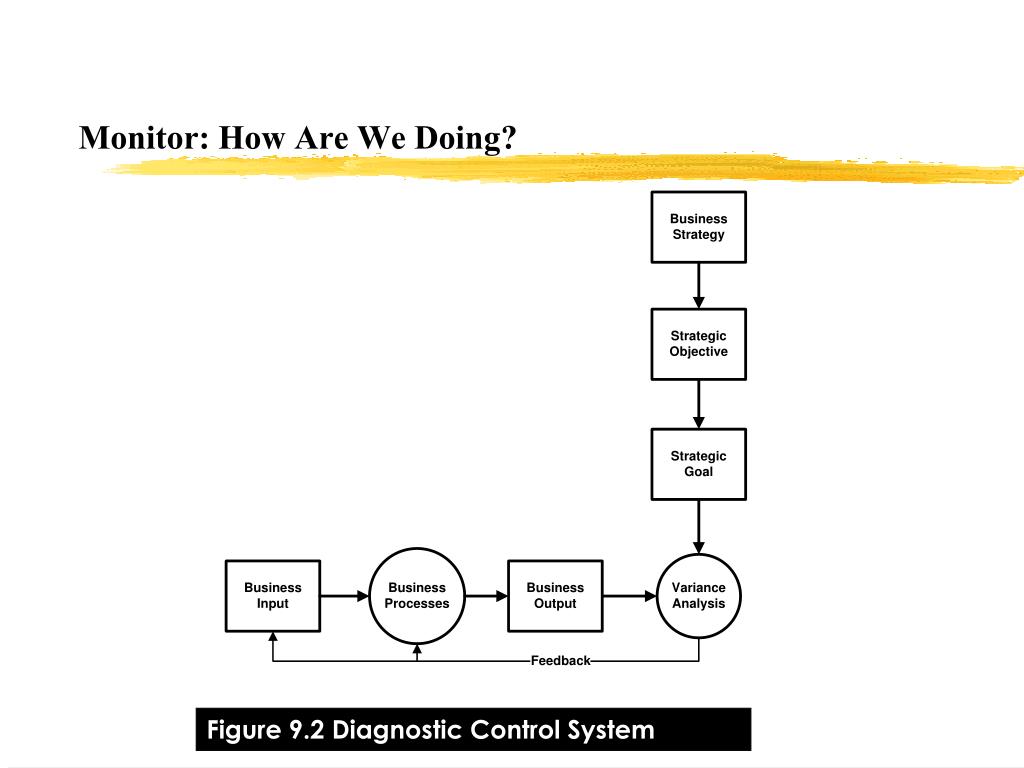 Monitor: How Are We Doing?

Business Strategy

Strategic Objective

Strategic Goal

Business Input

Business Processes

Business Output

Variance Analysis

Feedback

Figure 9.2 Diagnostic Control System